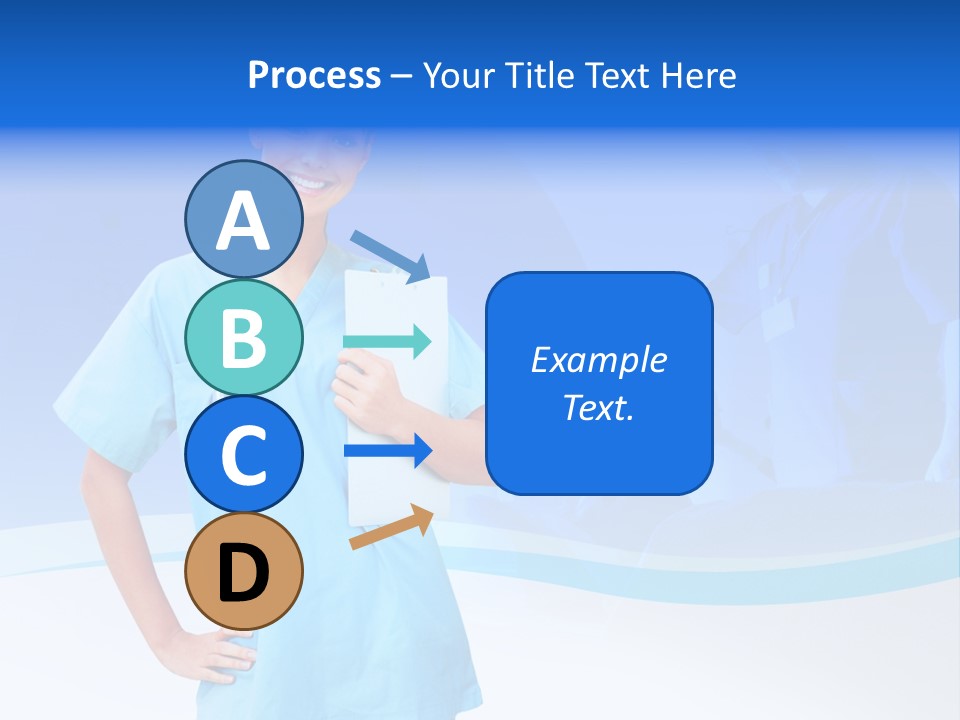 Process – Your Title Text Here

A

B

C

D

Example Text.